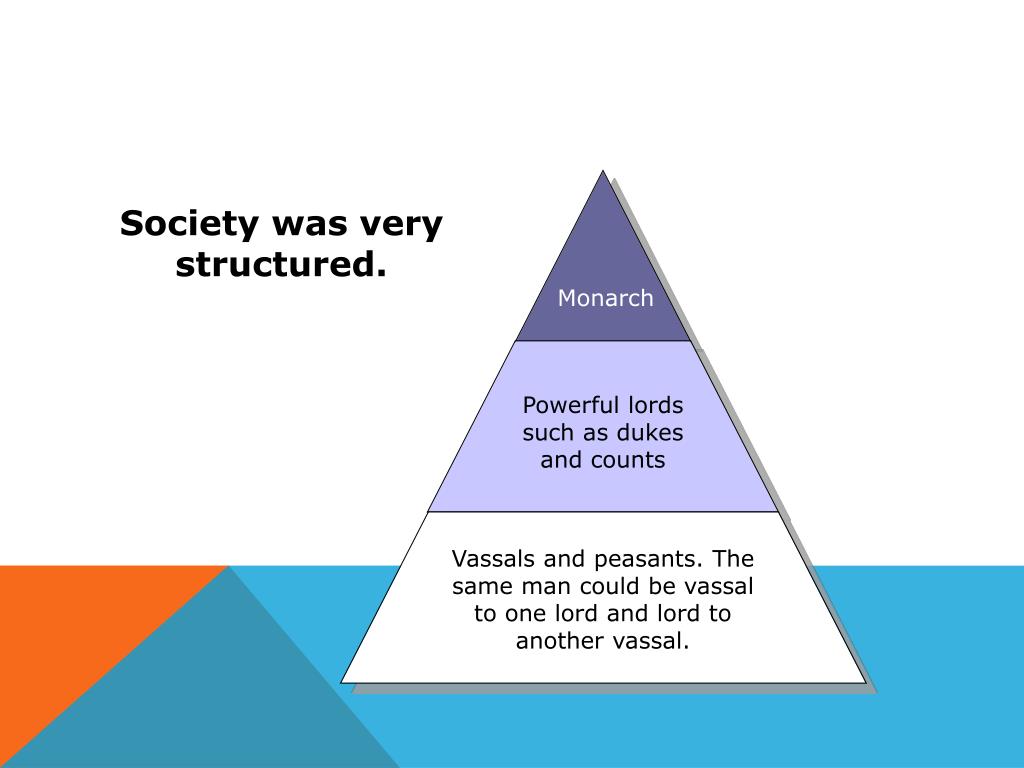 Society was very structured.

Monarch

Powerful lords such as dukes and counts

Vassals and peasants. The same man could be vassal to one lord and lord to another vassal.